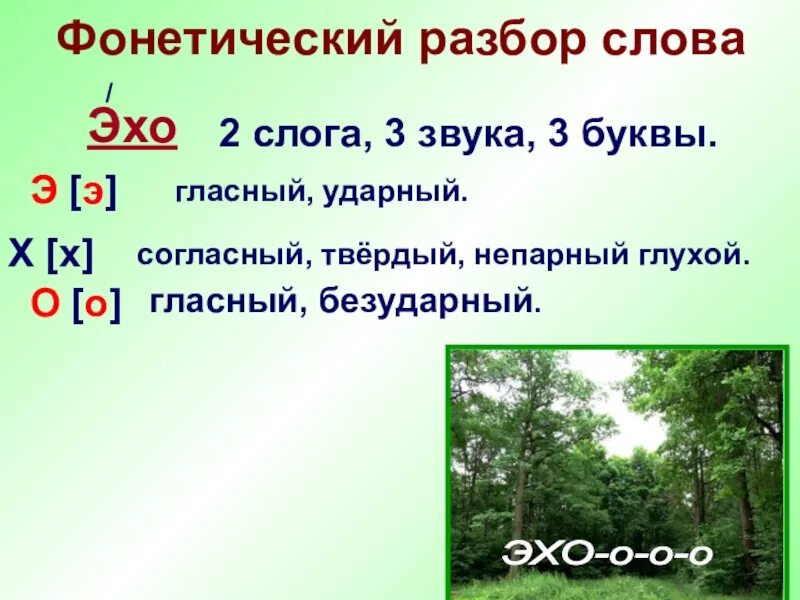 Фонетический разбор слова

/
Эхо 2 слога, 3 звука, 3 буквы.

Э [э] гласный, ударный.

Х [х] согласный, твёрдый, непарный глухой.

О [о] гласный, безударный.

ЭХО-о-о-о